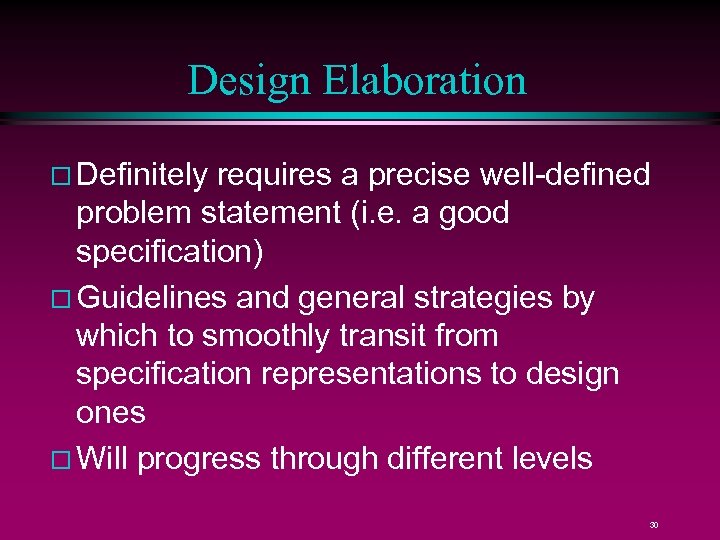 Design Elaboration

□ Definitely requires a precise well-defined problem statement (i.e. a good specification)

□ Guidelines and general strategies by which to smoothly transit from specification representations to design ones

□ Will progress through different levels

30